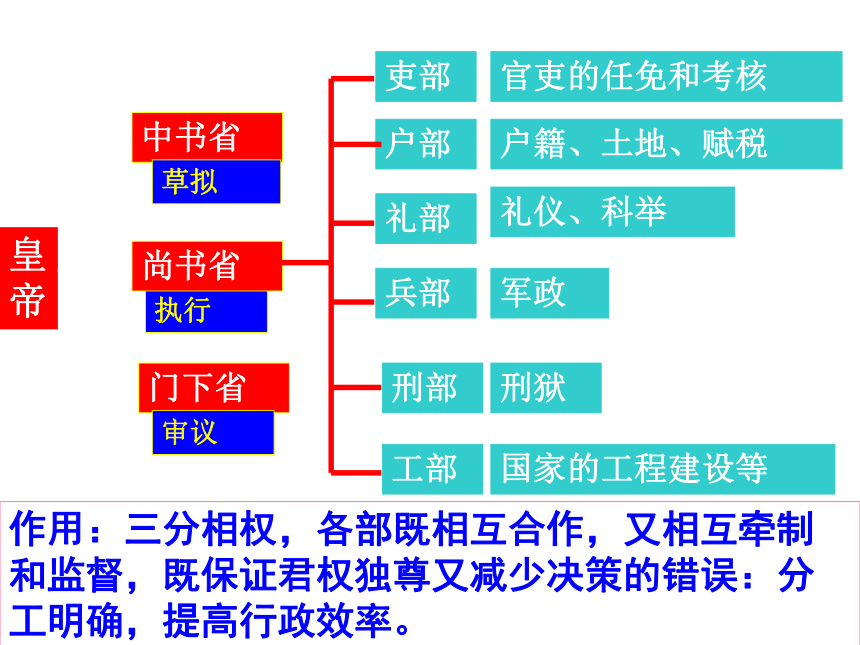 皇帝

中书省
草拟

尚书省
执行

门下省
审议

吏部 官吏的任免和考核
户部 户籍、土地、赋税
礼部 礼仪、科举
兵部 军政
刑部 刑狱
工部 国家的工程建设等

作用：三分相权，各部既相互合作，又相互牵制和监督，既保证君权独尊又减少决策的错误：分工明确，提高行政效率。